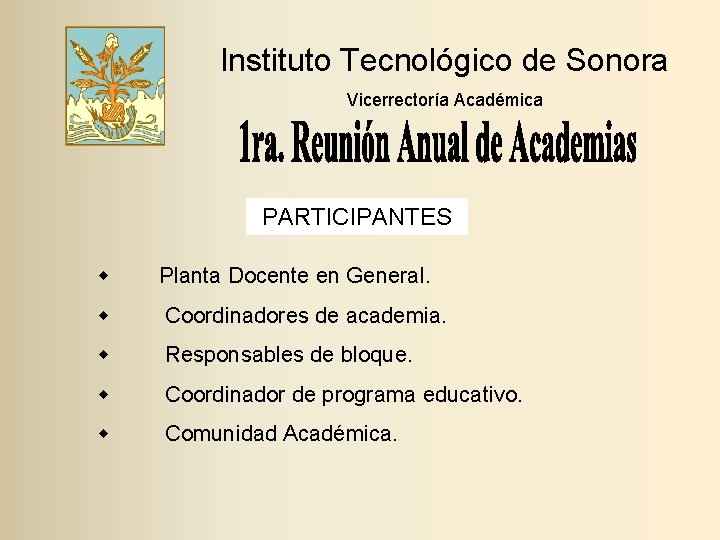 Instituto Tecnológico de Sonora

Vicerrectoría Académica

1ra. Reunión Anual de Academias

PARTICIPANTES

- Planta Docente en General.
- Coordinadores de academia.
- Responsables de bloque.
- Coordinador de programa educativo.
- Comunidad Académica.